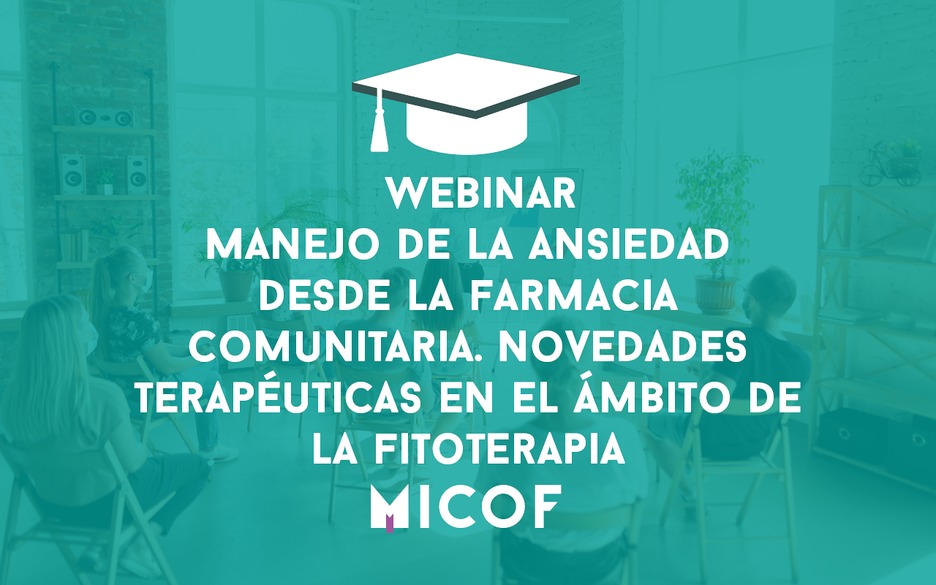 WEBINAR
MANEJO DE LA ANSIEDAD DESDE LA FARMACIA COMUNITARIA. NOVEDADES TERAPÉUTICAS EN EL ÁMBITO DE LA FITOTERAPIA

MICOF